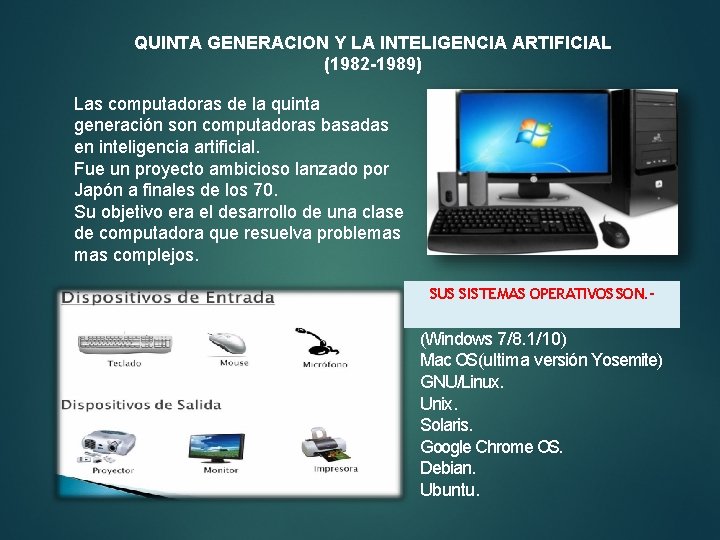 QUINTA GENERACION Y LA INTELIGENCIA ARTIFICIAL
(1982-1989)

Las computadoras de la quinta generación son computadoras basadas en inteligencia artificial.
Fue un proyecto ambicioso lanzado por Japón a finales de los 70.
Su objetivo era el desarrollo de una clase de computadora que resuelva problemas mas complejos.

Dispositivos de Entrada

Teclado
Mouse
Micrófono

Dispositivos de Salida

Proyector
Monitor
Impresora

SUS SISTEMAS OPERATIVOS SON.-

(Windows 7/8.1/10)
Mac OS(ultima versión Yosemite)
GNU/Linux.
Unix.
Solaris.
Google Chrome OS.
Debian.
Ubuntu.